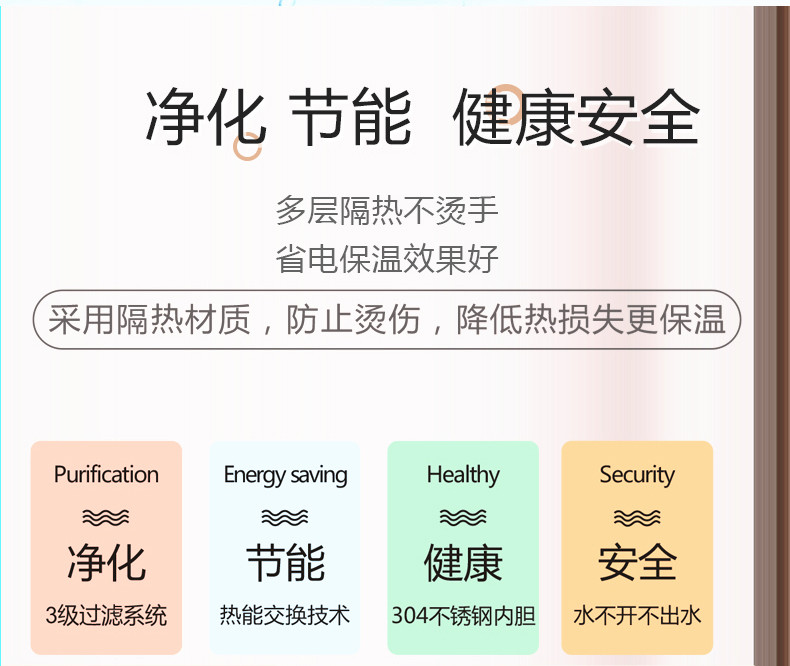 净化 节能 健康安全

多层隔热不烫手
省电保温效果好

采用隔热材质，防止烫伤，降低热损失更保温

Purification
净化
3级过滤系统

Energy saving
节能
热能交换技术

Healthy
健康
304不锈钢内胆

Security
安全
水不开不出水